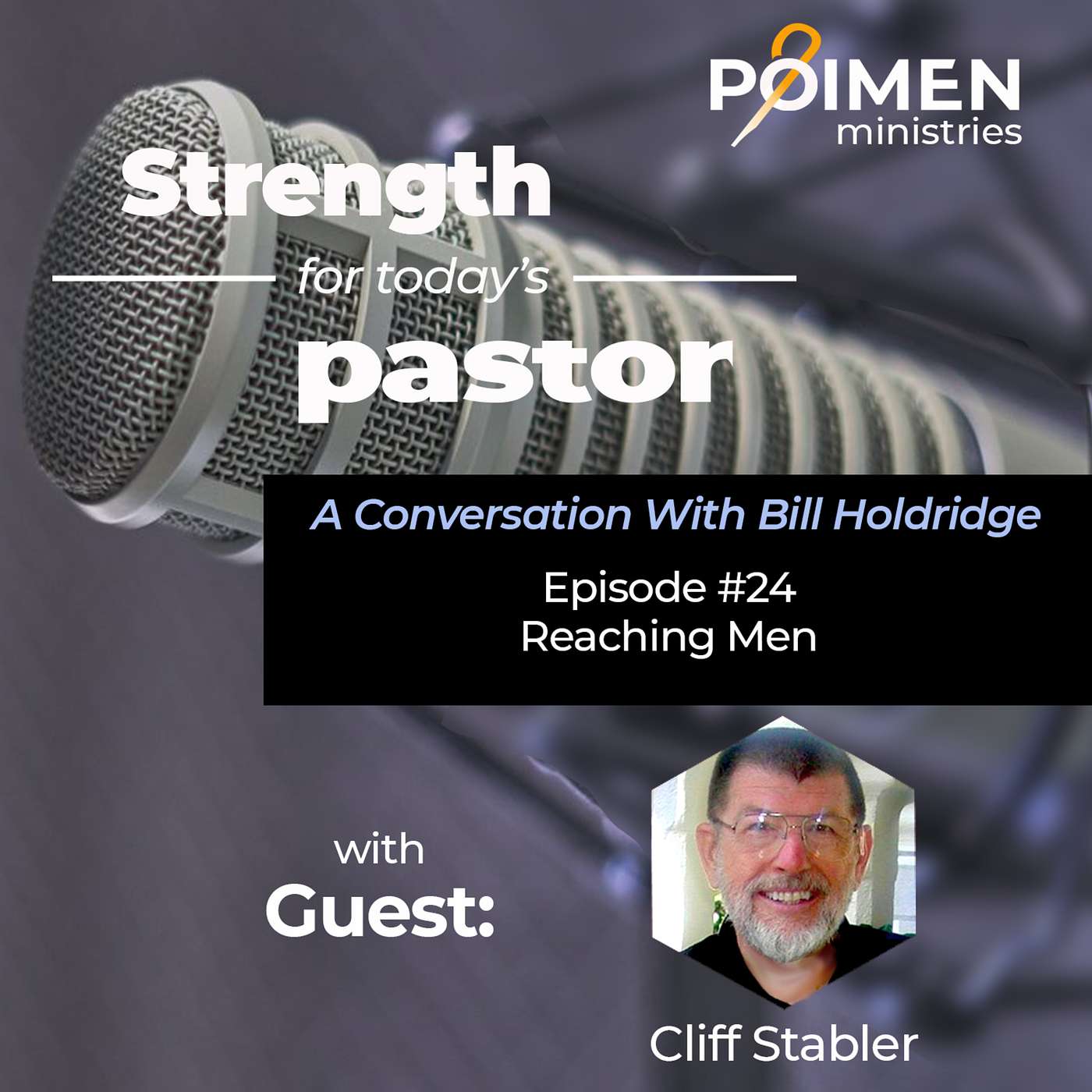 POIMEN
ministries

Strength
for today's
pastor

A Conversation With Bill Holdridge

Episode #24
Reaching Men

with
Guest:

Cliff Stabler